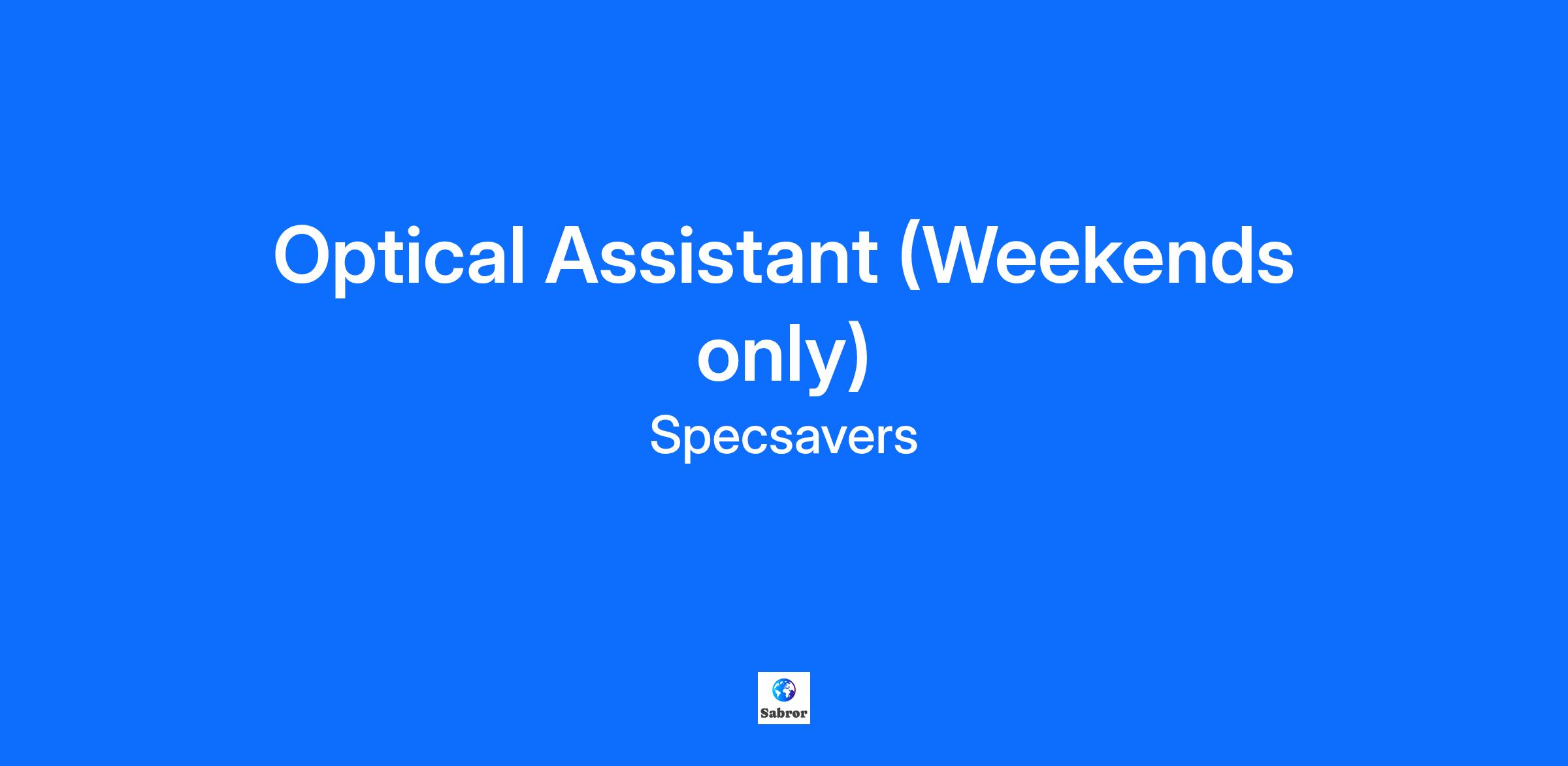 Optical Assistant (Weekends only)

Specsavers

Sabror